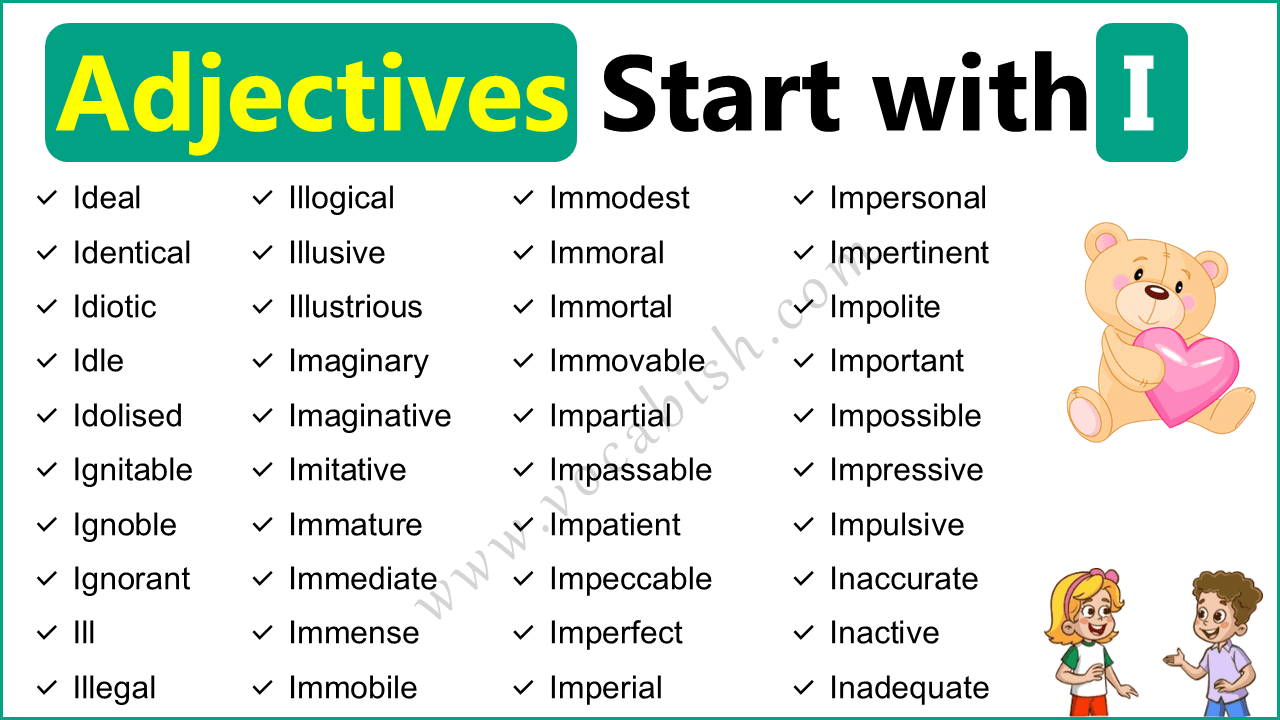 Adjectives Start with I

✓ Ideal
✓ Identical
✓ Idiotic
✓ Idle
✓ Idolised
✓ Ignitable
✓ Ignoble
✓ Ignorant
✓ Ill
✓ Illegal

✓ Illogical
✓ Illusive
✓ Illustrious
✓ Imaginary
✓ Imaginative
✓ Imitative
✓ Immature
✓ Immediate
✓ Immense
✓ Immobile

✓ Immodest
✓ Immoral
✓ Immortal
✓ Immovable
✓ Impartial
✓ Impassable
✓ Impatient
✓ Impeccable
✓ Imperfect
✓ Imperial

✓ Impersonal
✓ Impertinent
✓ Impolite
✓ Important
✓ Impossible
✓ Impressive
✓ Impulsive
✓ Inaccurate
✓ Inactive
✓ Inadequate

www.vocabish.com